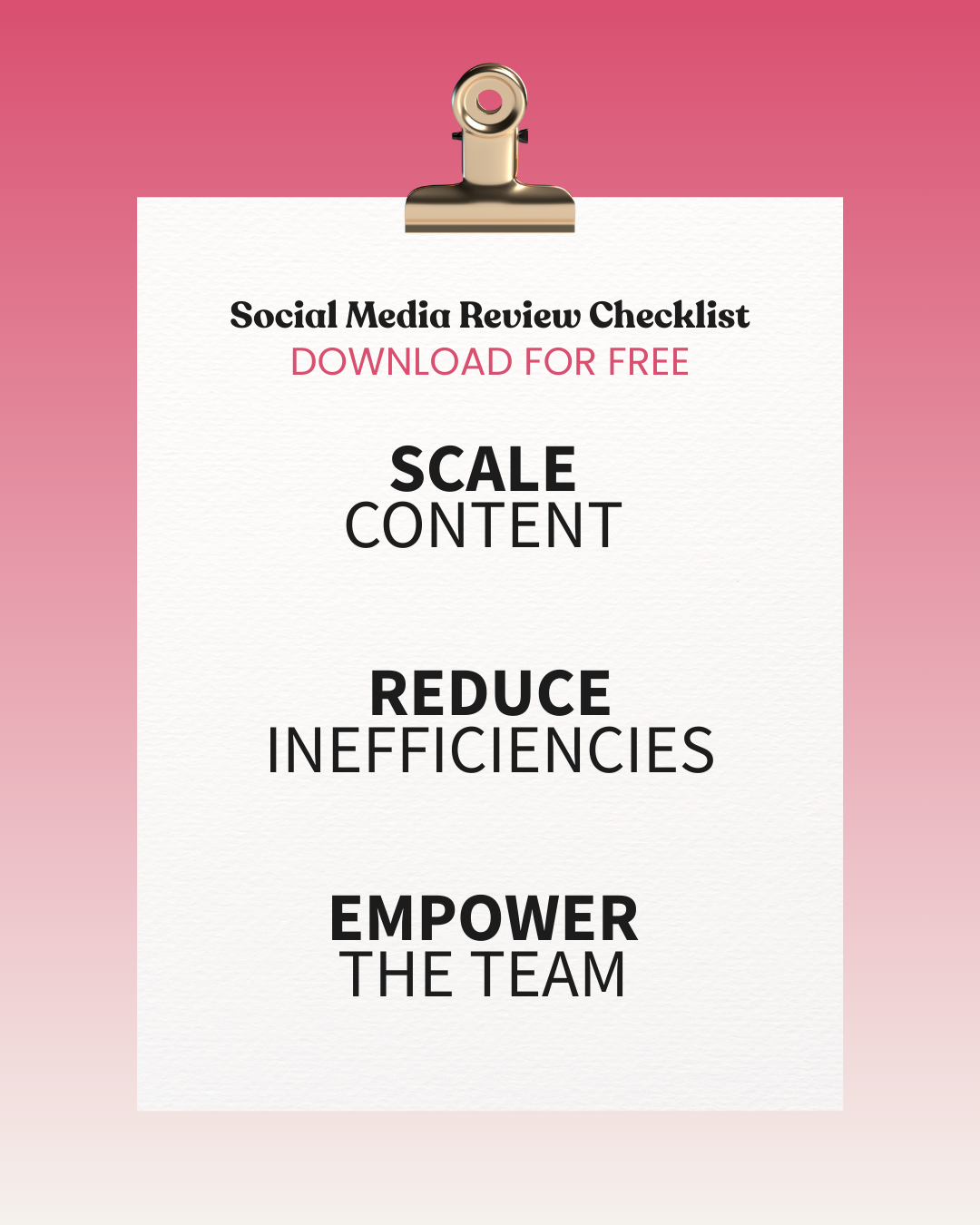 Social Media Review Checklist
DOWNLOAD FOR FREE

SCALE
CONTENT

REDUCE
INEFFICIENCIES

EMPOWER
THE TEAM